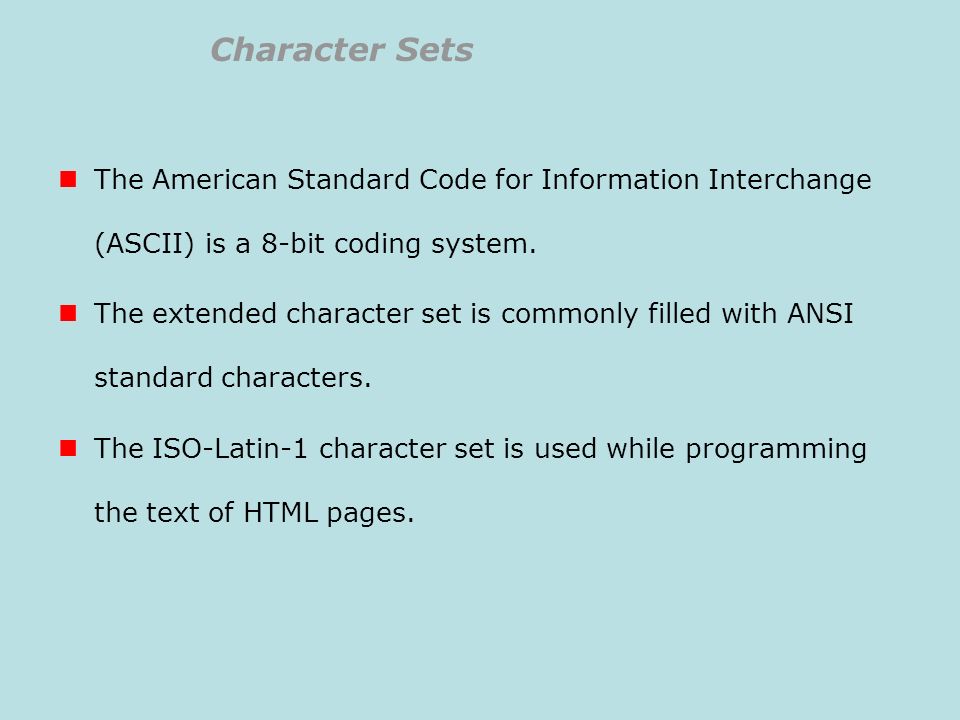 Character Sets

The American Standard Code for Information Interchange (ASCII) is a 8-bit coding system.

The extended character set is commonly filled with ANSI standard characters.

The ISO-Latin-1 character set is used while programming the text of HTML pages.